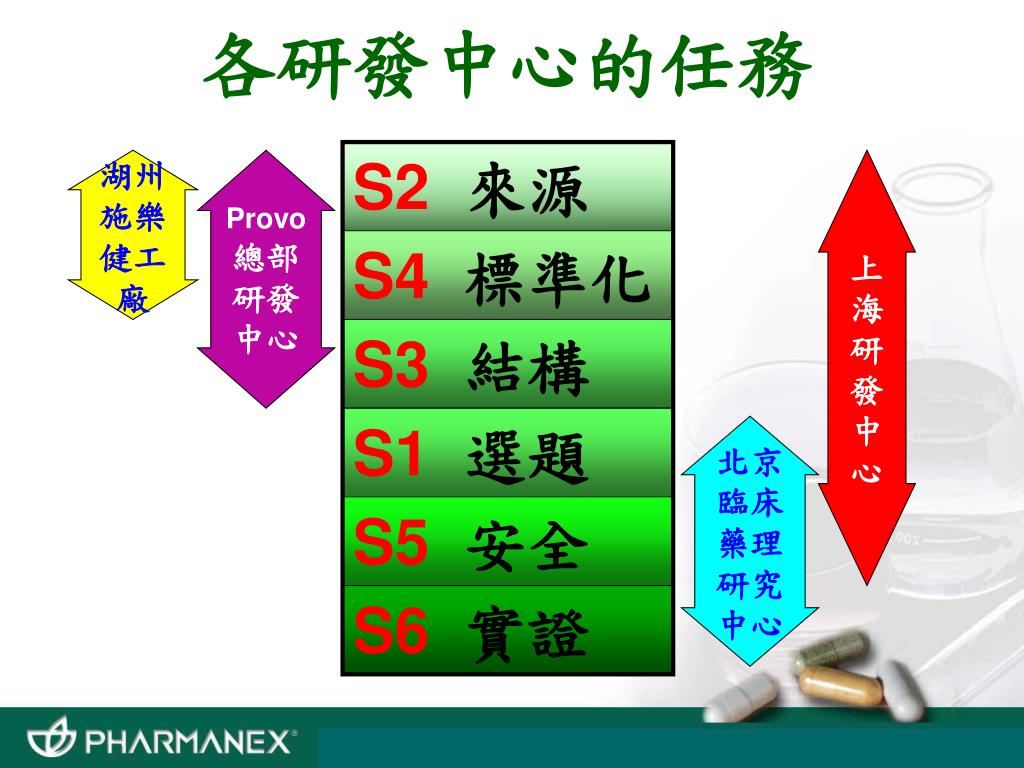 各研發中心的任務

湖州施樂健工廠

Provo 總部研發中心

S2 來源
S4 標準化
S3 結構
S1 選題
S5 安全
S6 實證

北京臨床藥理研究中心

上海研發中心

PHARMANEX®